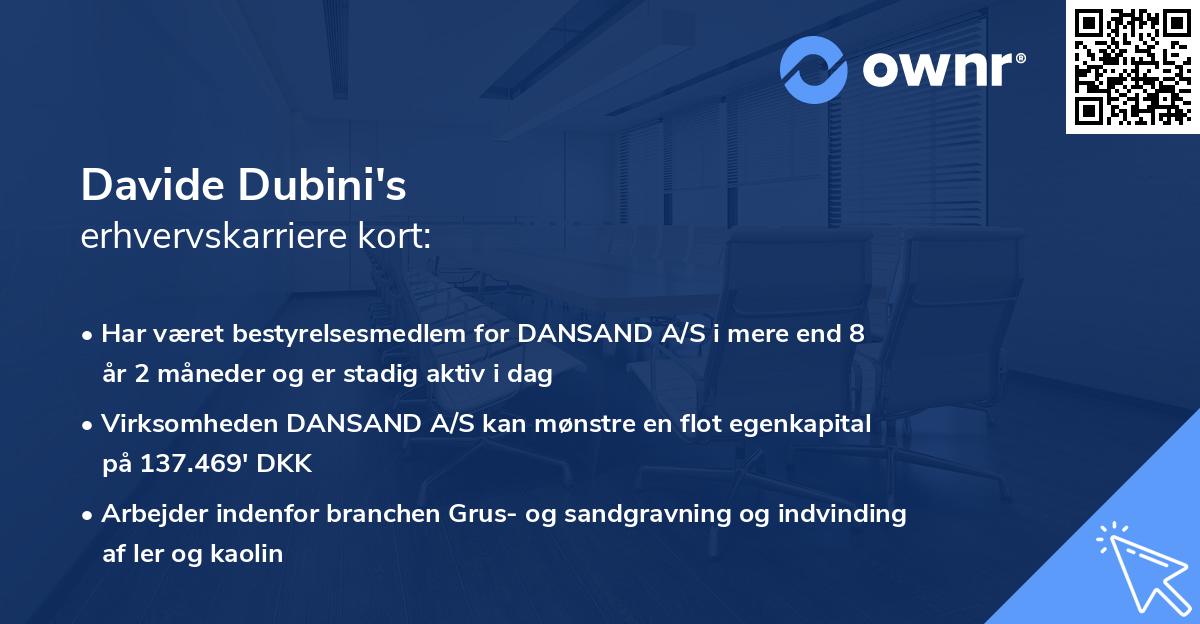 ownr®

Davide Dubini's
erhvervskarriere kort:

• Har været bestyrelsesmedlem for DANSAND A/S i mere end 8 år 2 måneder og er stadig aktiv i dag

• Virksomheden DANSAND A/S kan mønstre en flot egenkapital på 137.469' DKK

• Arbejder indenfor branchen Grus- og sandgravning og indvinding af ler og kaolin